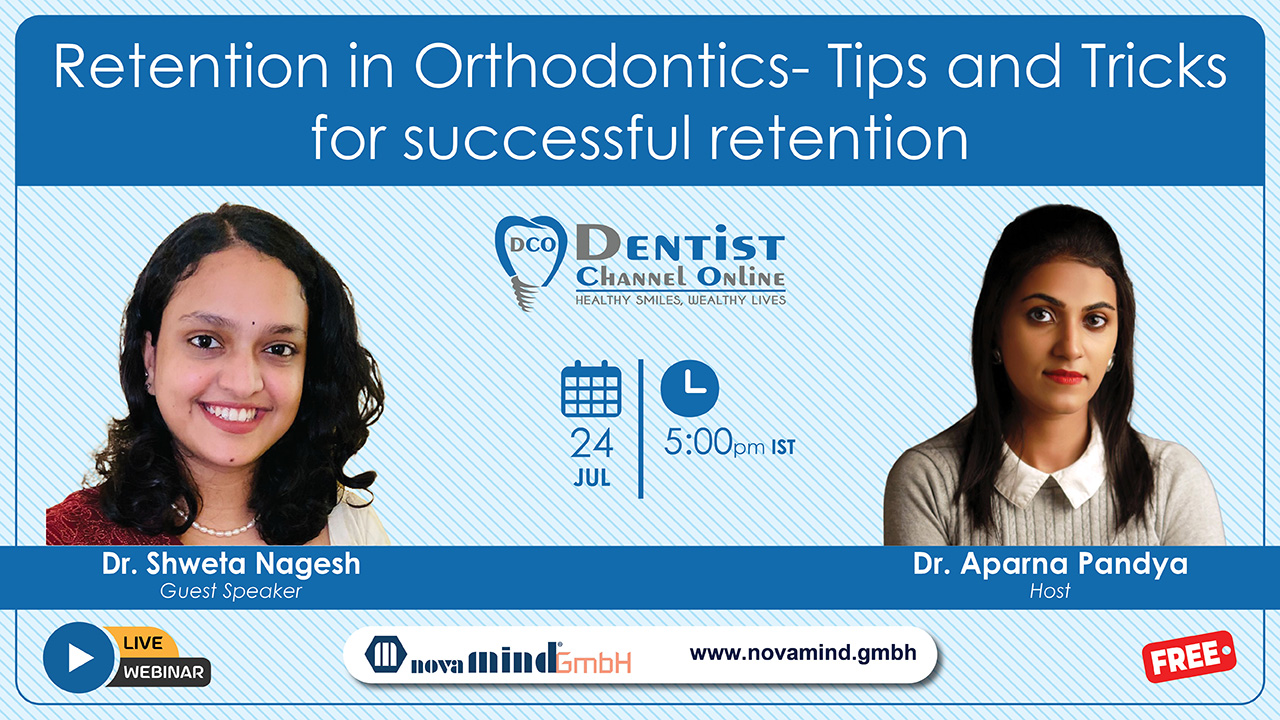 Retention in Orthodontics- Tips and Tricks for successful retention

DCO DENTIST CHANNEL ONLINE
HEALTHY SMILES, WEALTHY LIVES

24 JUL

5:00pm IST

Dr. Shweta Nagesh
Guest Speaker

Dr. Aparna Pandya
Host

LIVE WEBINAR

nova mind GmbH

www.novamind.gmbh

FREE